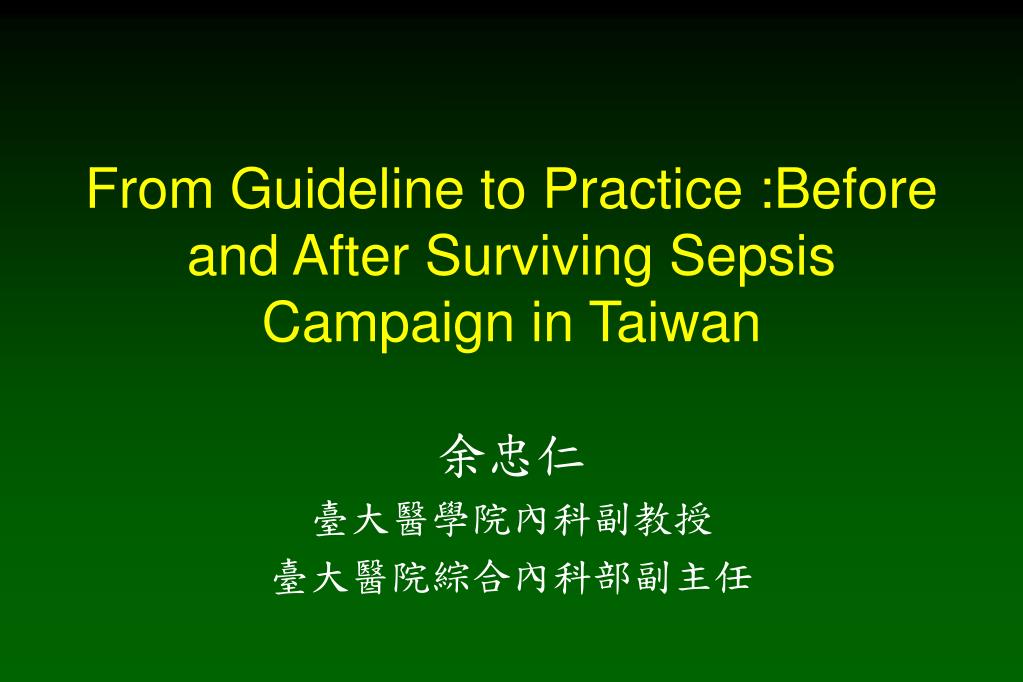 From Guideline to Practice :Before and After Surviving Sepsis Campaign in Taiwan

余忠仁

臺大醫學院內科副教授

臺大醫院綜合內科部副主任